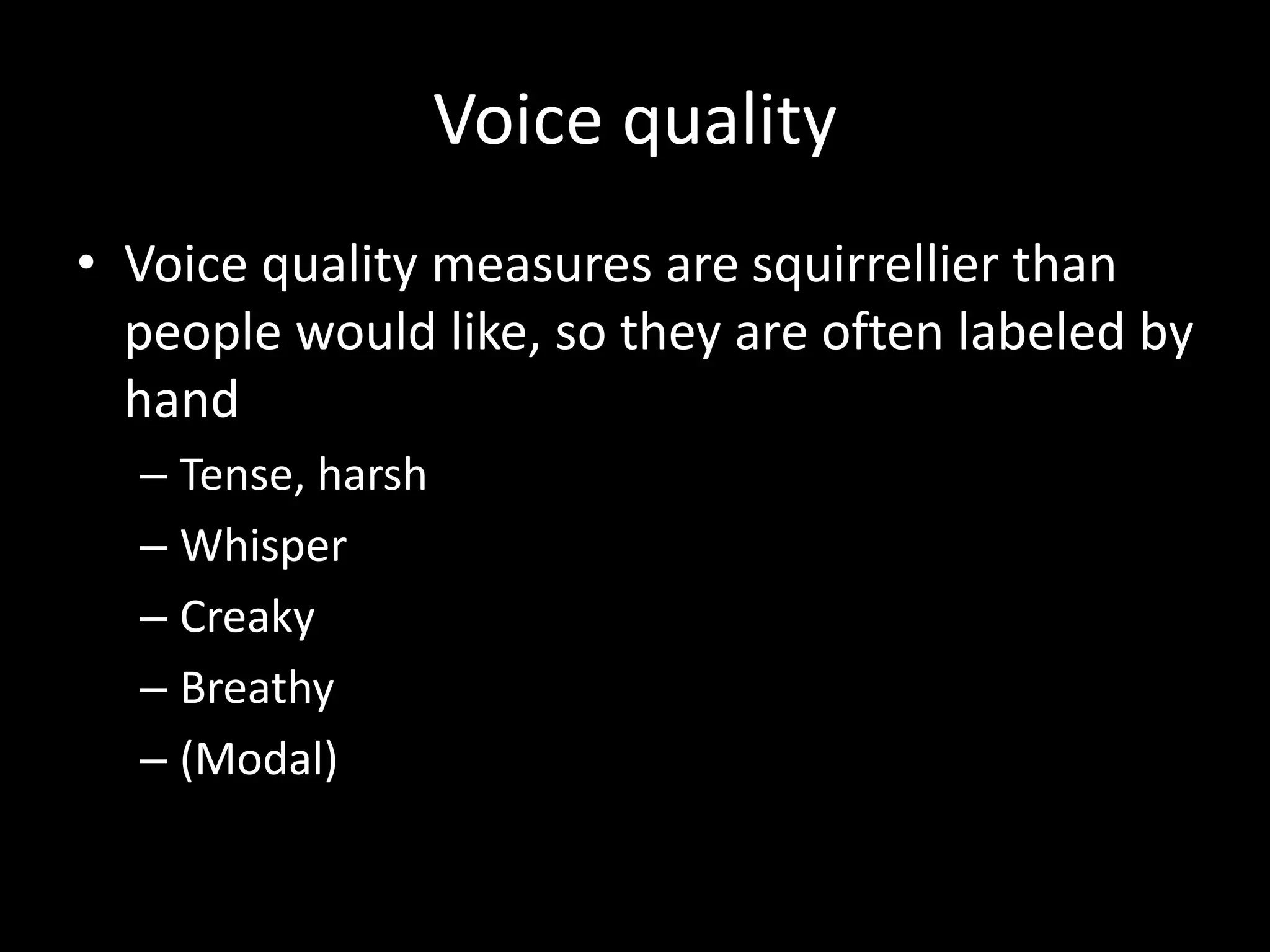 Voice quality

• Voice quality measures are squirrellier than people would like, so they are often labeled by hand
  – Tense, harsh
  – Whisper
  – Creaky
  – Breathy
  – (Modal)